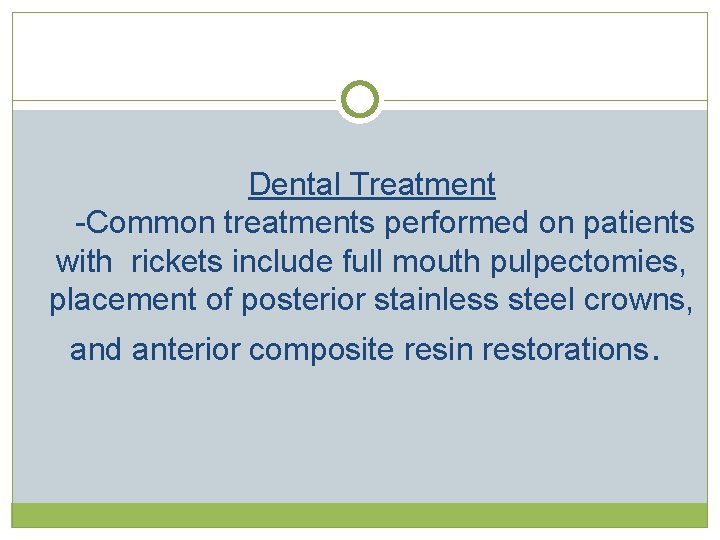 Dental Treatment

-Common treatments performed on patients with rickets include full mouth pulpectomies, placement of posterior stainless steel crowns, and anterior composite resin restorations.